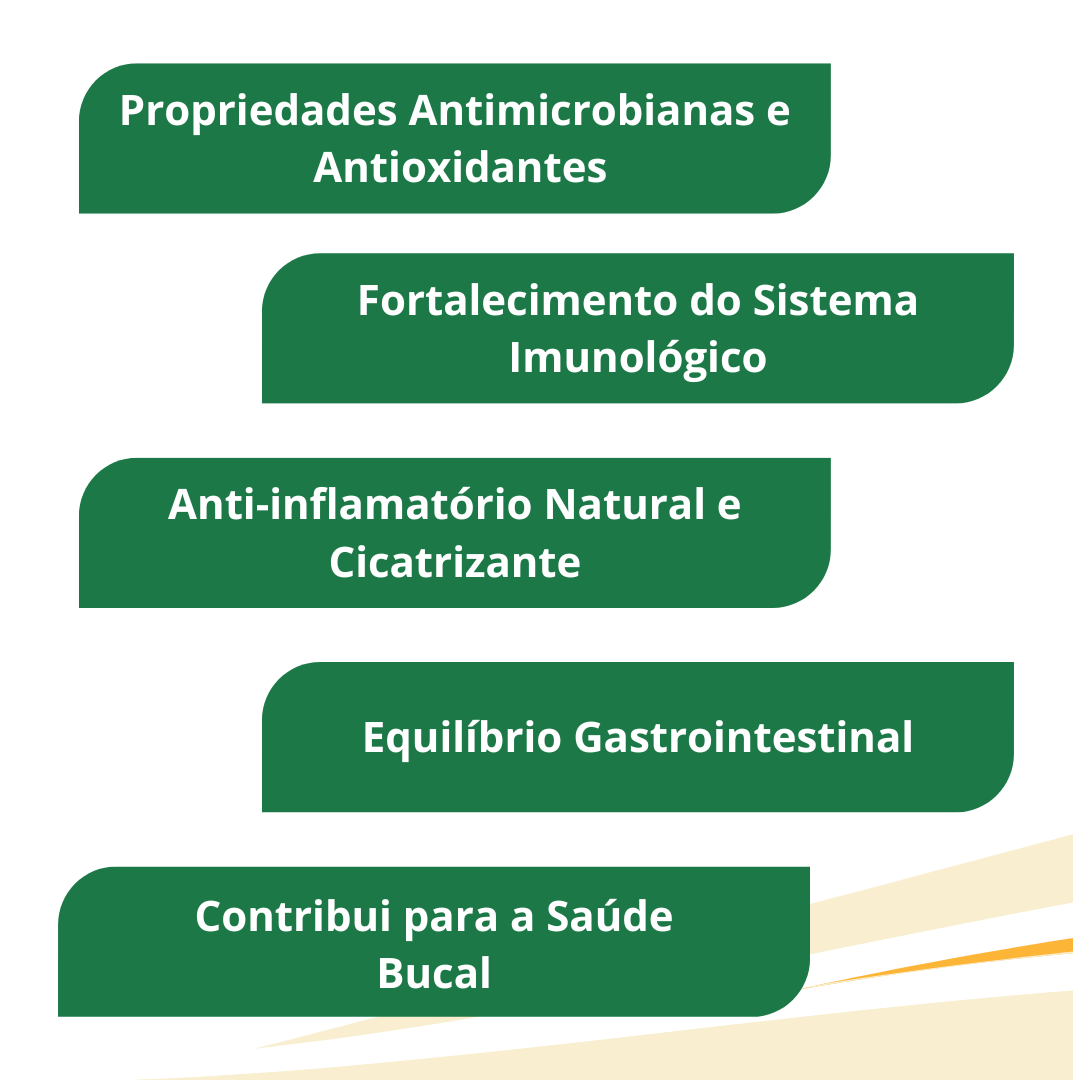 Propriedades Antimicrobianas e Antioxidantes

Fortalecimento do Sistema Imunológico

Anti-inflamatório Natural e Cicatrizante

Equilíbrio Gastrointestinal

Contribui para a Saúde Bucal